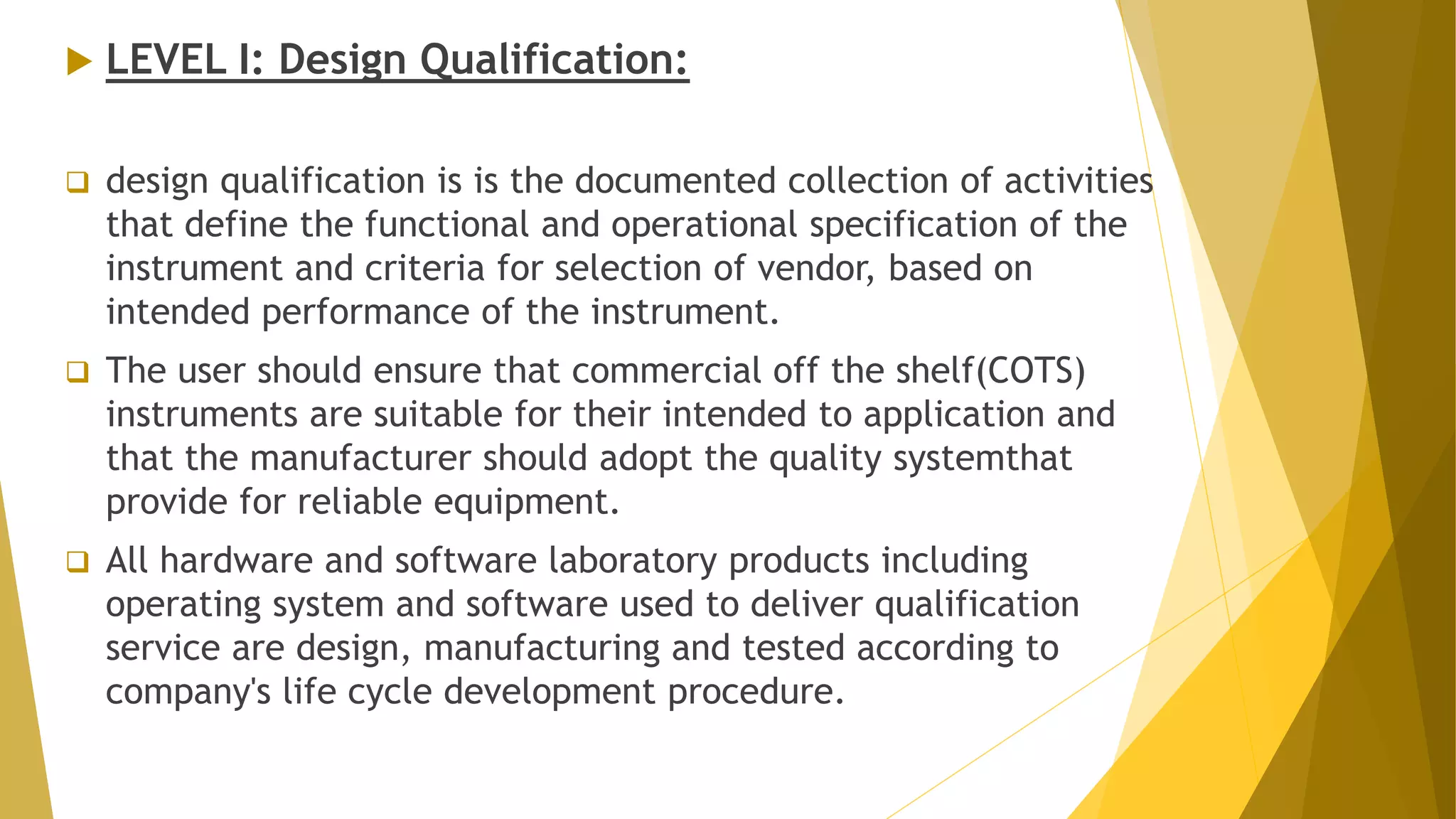 LEVEL I: Design Qualification:

design qualification is is the documented collection of activities that define the functional and operational specification of the instrument and criteria for selection of vendor, based on intended performance of the instrument.

The user should ensure that commercial off the shelf(COTS) instruments are suitable for their intended to application and that the manufacturer should adopt the quality systemthat provide for reliable equipment.

All hardware and software laboratory products including operating system and software used to deliver qualification service are design, manufacturing and tested according to company's life cycle development procedure.